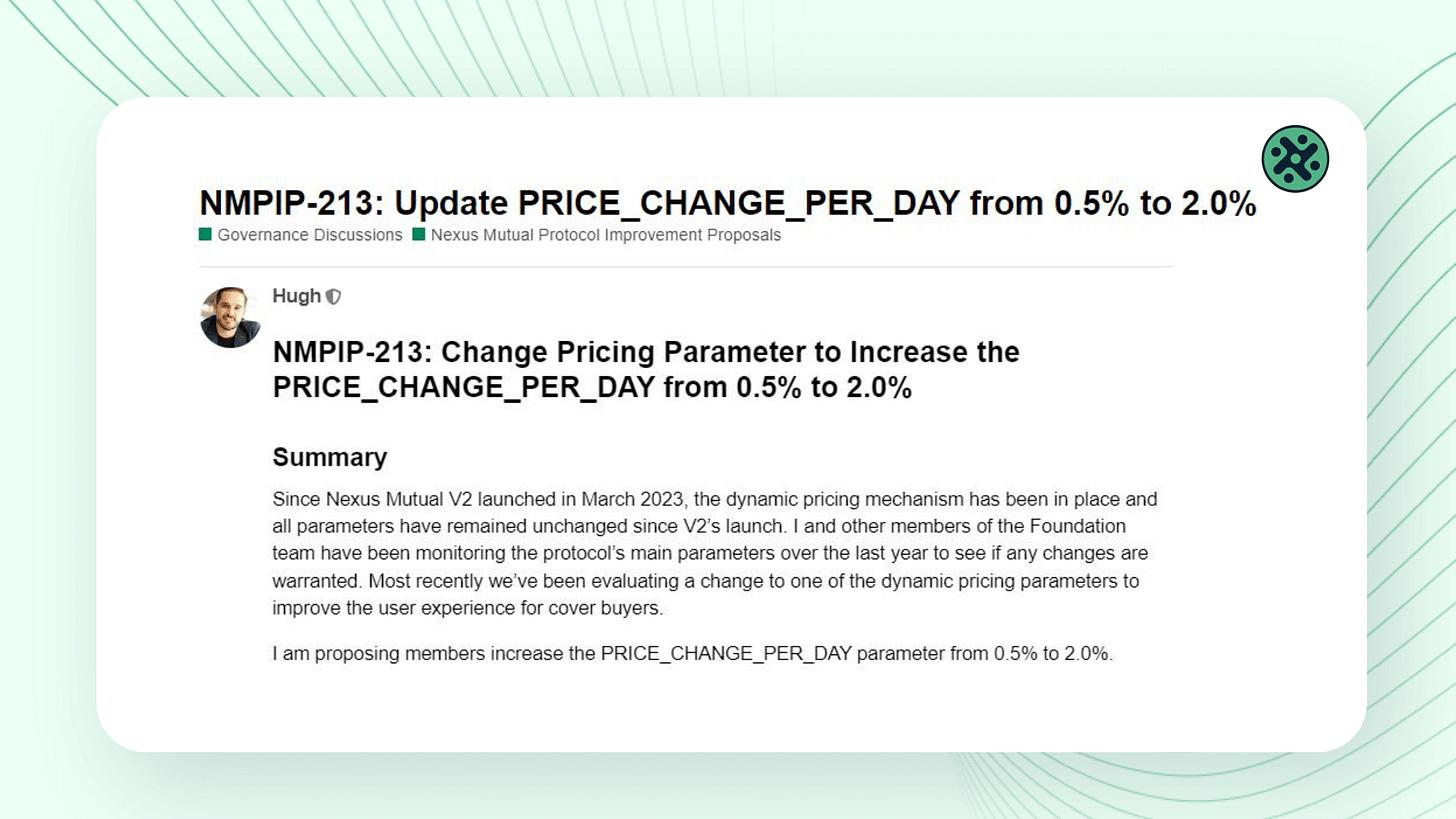 NMPIP-213: Update PRICE_CHANGE_PER_DAY from 0.5% to 2.0%

Governance Discussions Nexus Mutual Protocol Improvement Proposals

Hugh

NMPIP-213: Change Pricing Parameter to Increase the PRICE_CHANGE_PER_DAY from 0.5% to 2.0%

Summary

Since Nexus Mutual V2 launched in March 2023, the dynamic pricing mechanism has been in place and all parameters have remained unchanged since V2's launch. I and other members of the Foundation team have been monitoring the protocol's main parameters over the last year to see if any changes are warranted. Most recently we've been evaluating a change to one of the dynamic pricing parameters to improve the user experience for cover buyers.

I am proposing members increase the PRICE_CHANGE_PER_DAY parameter from 0.5% to 2.0%.